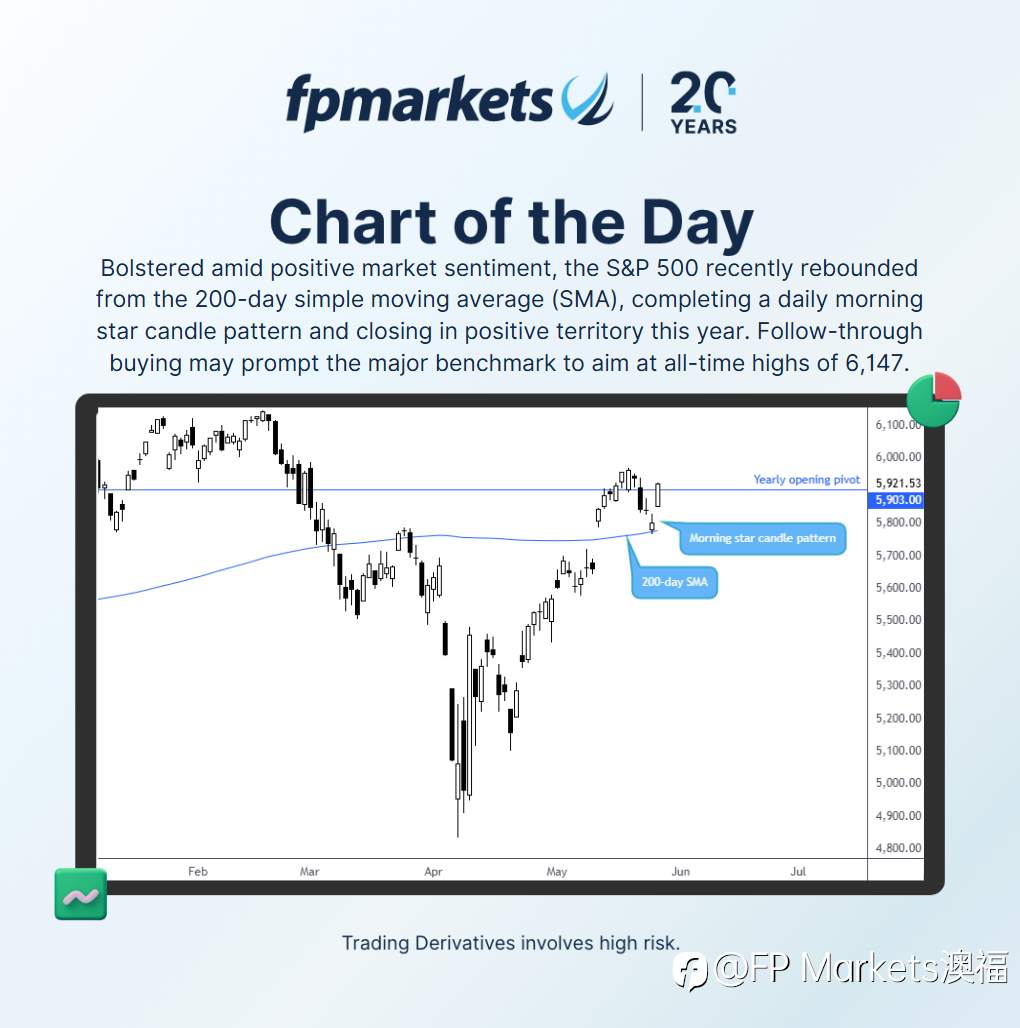 fpmarkets | 20 YEARS

Chart of the Day

Bolstered amid positive market sentiment, the S&P 500 recently rebounded from the 200-day simple moving average (SMA), completing a daily morning star candle pattern and closing in positive territory this year. Follow-through buying may prompt the major benchmark to aim at all-time highs of 6,147.

Yearly opening pivot
Morning star candle pattern
200-day SMA

6,100.00
6,000.00
5,921.53
5,903.00
5,800.00
5,700.00
5,600.00
5,500.00
5,400.00
5,300.00
5,200.00
5,100.00
5,000.00
4,900.00
4,800.00

Feb
Mar
Apr
May
Jun
Jul

Trading Derivatives involves high risk.

@FP Markets澳福